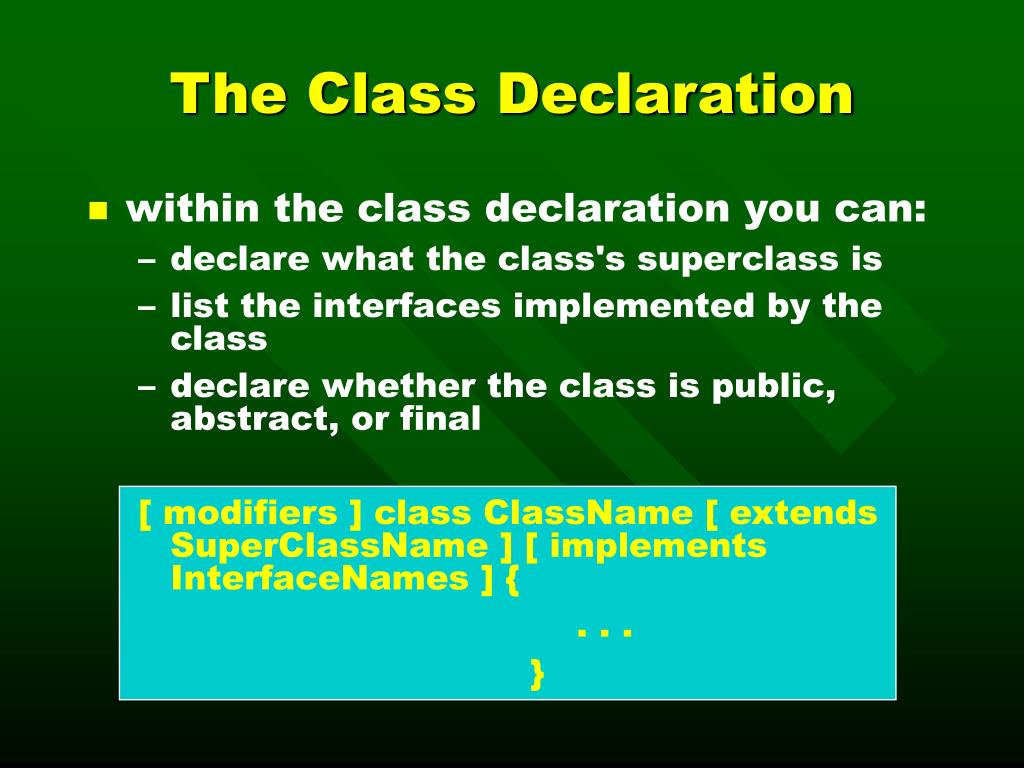 The Class Declaration

within the class declaration you can:
– declare what the class's superclass is
– list the interfaces implemented by the class
– declare whether the class is public, abstract, or final

[ modifiers ] class ClassName [ extends SuperClassName ] [ implements InterfaceNames ] {
. . .
}